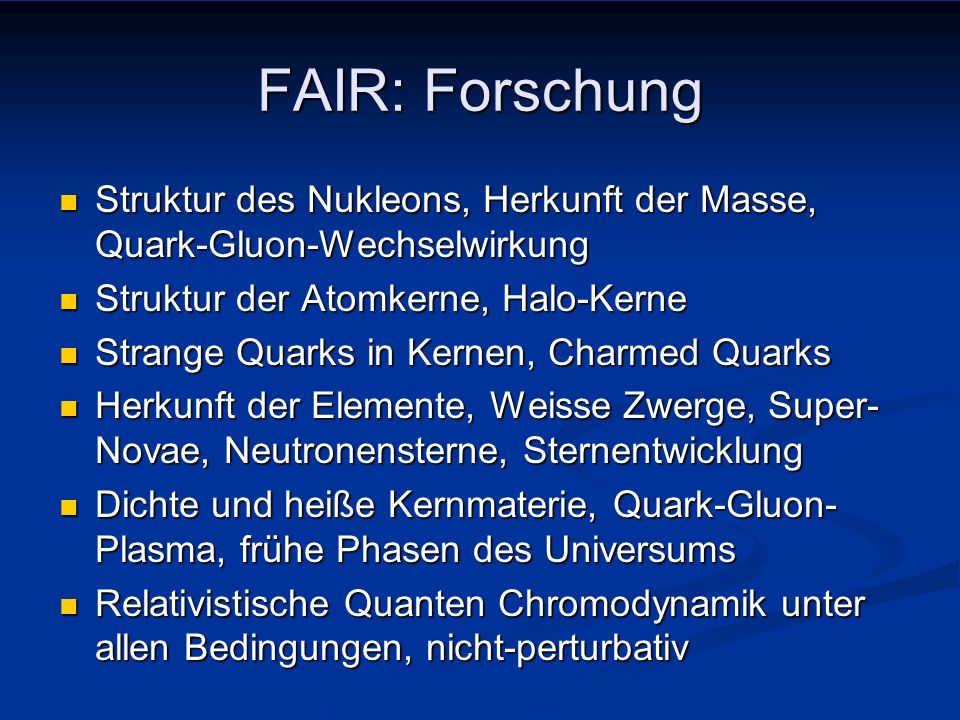 FAIR: Forschung

- Struktur des Nukleons, Herkunft der Masse, Quark-Gluon-Wechselwirkung
- Struktur der Atomkerne, Halo-Kerne
- Strange Quarks in Kernen, Charmed Quarks
- Herkunft der Elemente, Weisse Zwerge, Super-Novae, Neutronensterne, Sternentwicklung
- Dichte und heiße Kernmaterie, Quark-Gluon-Plasma, frühe Phasen des Universums
- Relativistische Quanten Chromodynamik unter allen Bedingungen, nicht-perturbativ